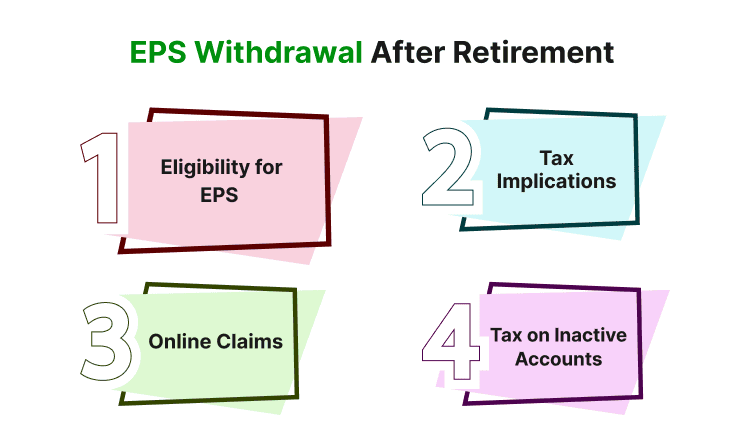 EPS Withdrawal After Retirement

1 Eligibility for EPS

2 Tax Implications

3 Online Claims

4 Tax on Inactive Accounts